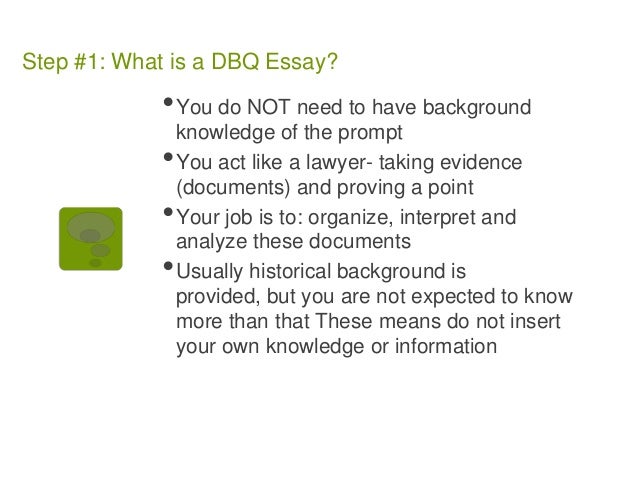 Step #1: What is a DBQ Essay?

• You do NOT need to have background knowledge of the prompt

• You act like a lawyer- taking evidence (documents) and proving a point

• Your job is to: organize, interpret and analyze these documents

• Usually historical background is provided, but you are not expected to know more than that These means do not insert your own knowledge or information